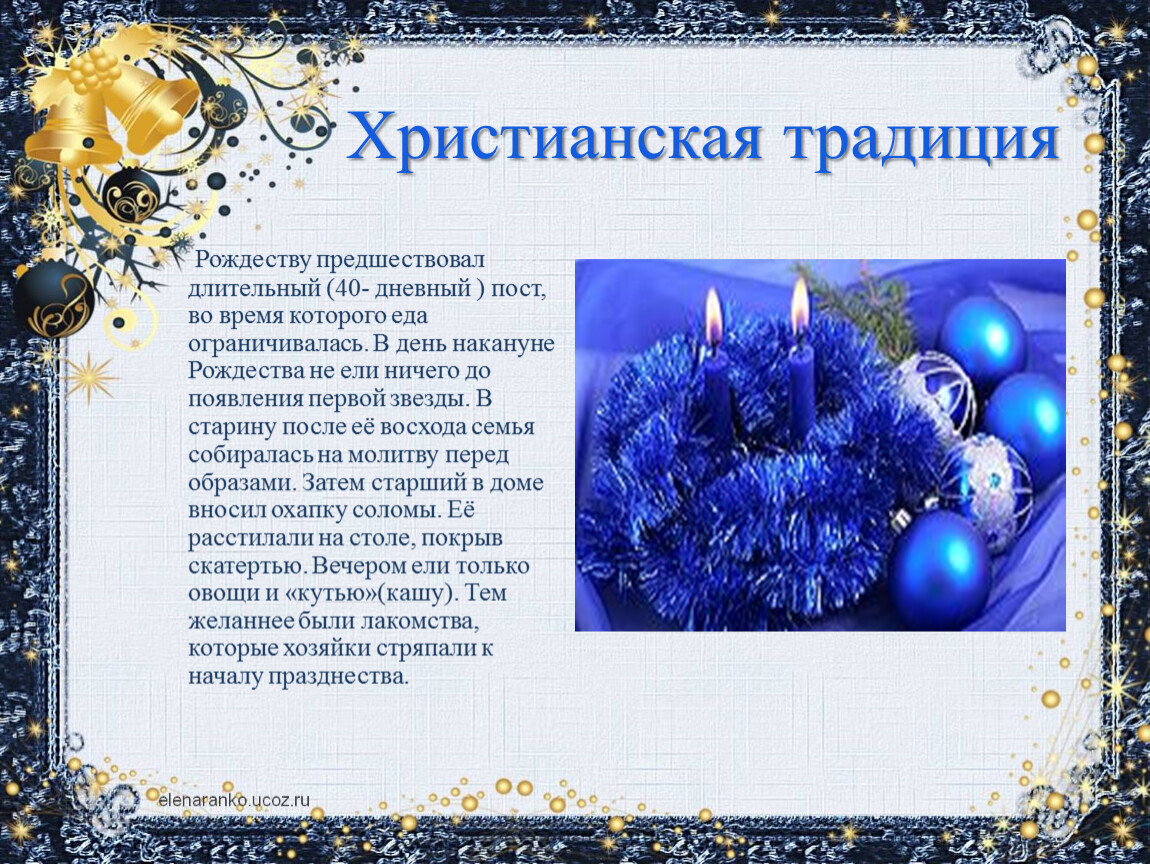 Христианская традиция

Рождеству предшествовал длительный (40- дневный ) пост, во время которого еда ограничивалась. В день накануне Рождества не ели ничего до появления первой звезды. В старину после её восхода семья собиралась на молитву перед образами. Затем старший в доме вносил охапку соломы. Её расстилали на столе, покрыв скатертью. Вечером ели только овощи и «кутью»(кашу). Тем желаннее были лакомства, которые хозяйки стряпали к началу празднества.

elenaranko.ucoz.ru